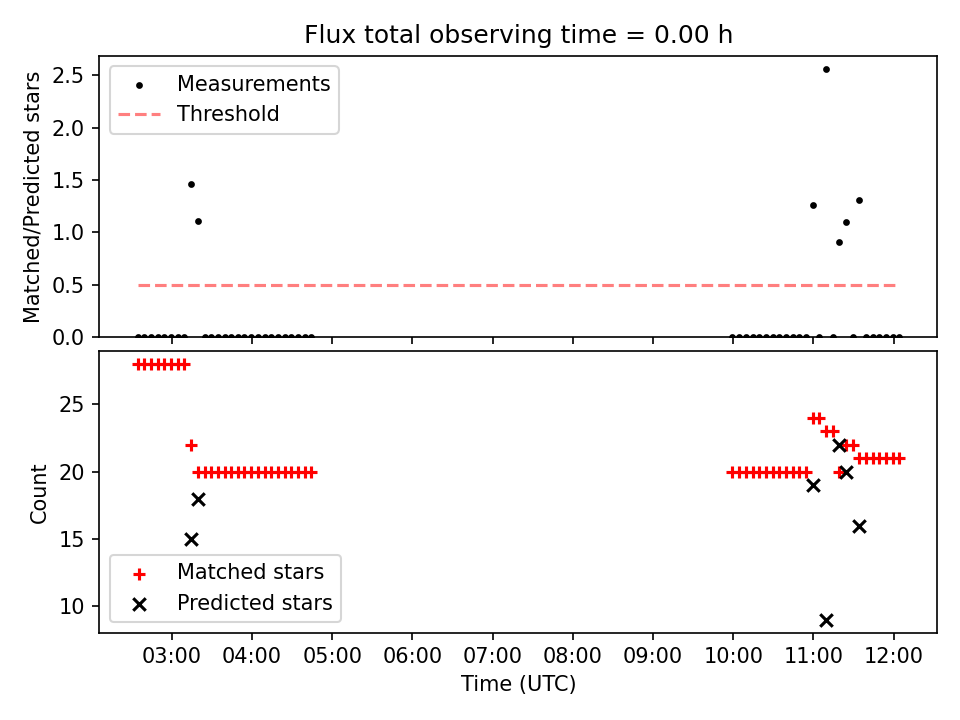 Flux total observing time = 0.00 h

Matched/Predicted stars

2.5
2.0
1.5
1.0
0.5
0.0

Measurements
Threshold

Count

25
20
15
10

Matched stars
Predicted stars

03:00 04:00 05:00 06:00 07:00 08:00 09:00 10:00 11:00 12:00

Time (UTC)